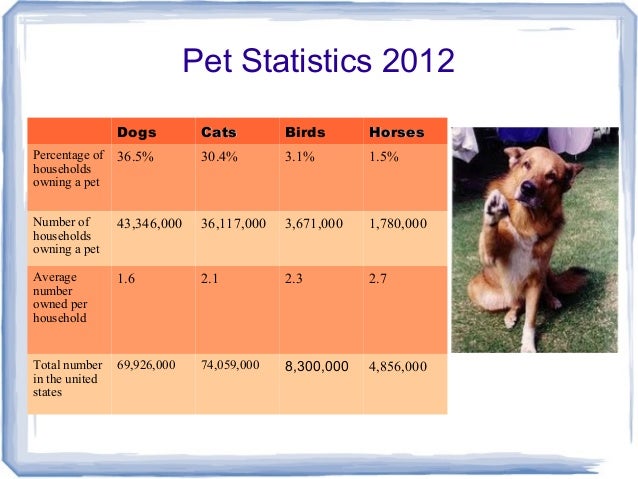 Pet Statistics 2012

| | Dogs | Cats | Birds | Horses |
|---|---|---|---|---|
| Percentage of households owning a pet | 36.5% | 30.4% | 3.1% | 1.5% |
| Number of households owning a pet | 43,346,000 | 36,117,000 | 3,671,000 | 1,780,000 |
| Average number owned per household | 1.6 | 2.1 | 2.3 | 2.7 |
| Total number in the united states | 69,926,000 | 74,059,000 | 8,300,000 | 4,856,000 |